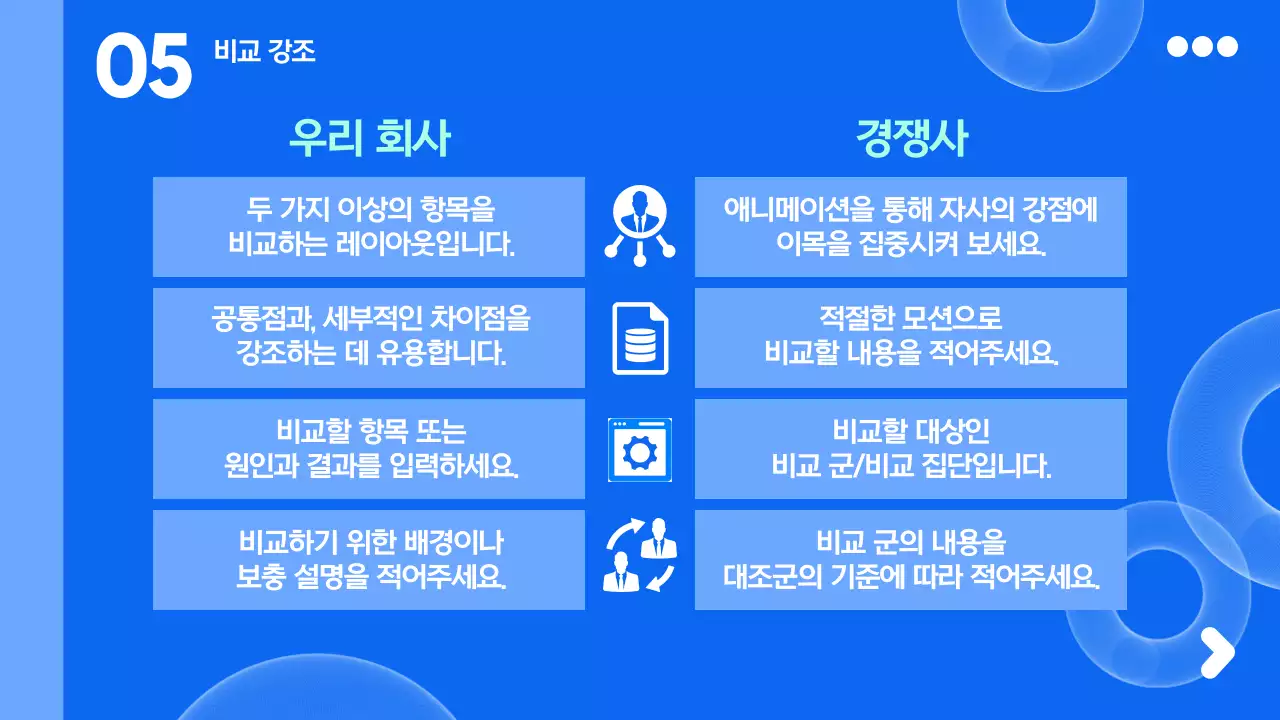 05 비교 강조

우리 회사

두 가지 이상의 항목을 비교하는 레이아웃입니다.

공통점과, 세부적인 차이점을 강조하는 데 유용합니다.

비교할 항목 또는 원인과 결과를 입력하세요.

비교하기 위한 배경이나 보충 설명을 적어주세요.

경쟁사

애니메이션을 통해 자사의 강점에 이목을 집중시켜 보세요.

적절한 모션으로 비교할 내용을 적어주세요.

비교할 대상인 비교 군/비교 집단입니다.

비교 군의 내용을 대조군의 기준에 따라 적어주세요.